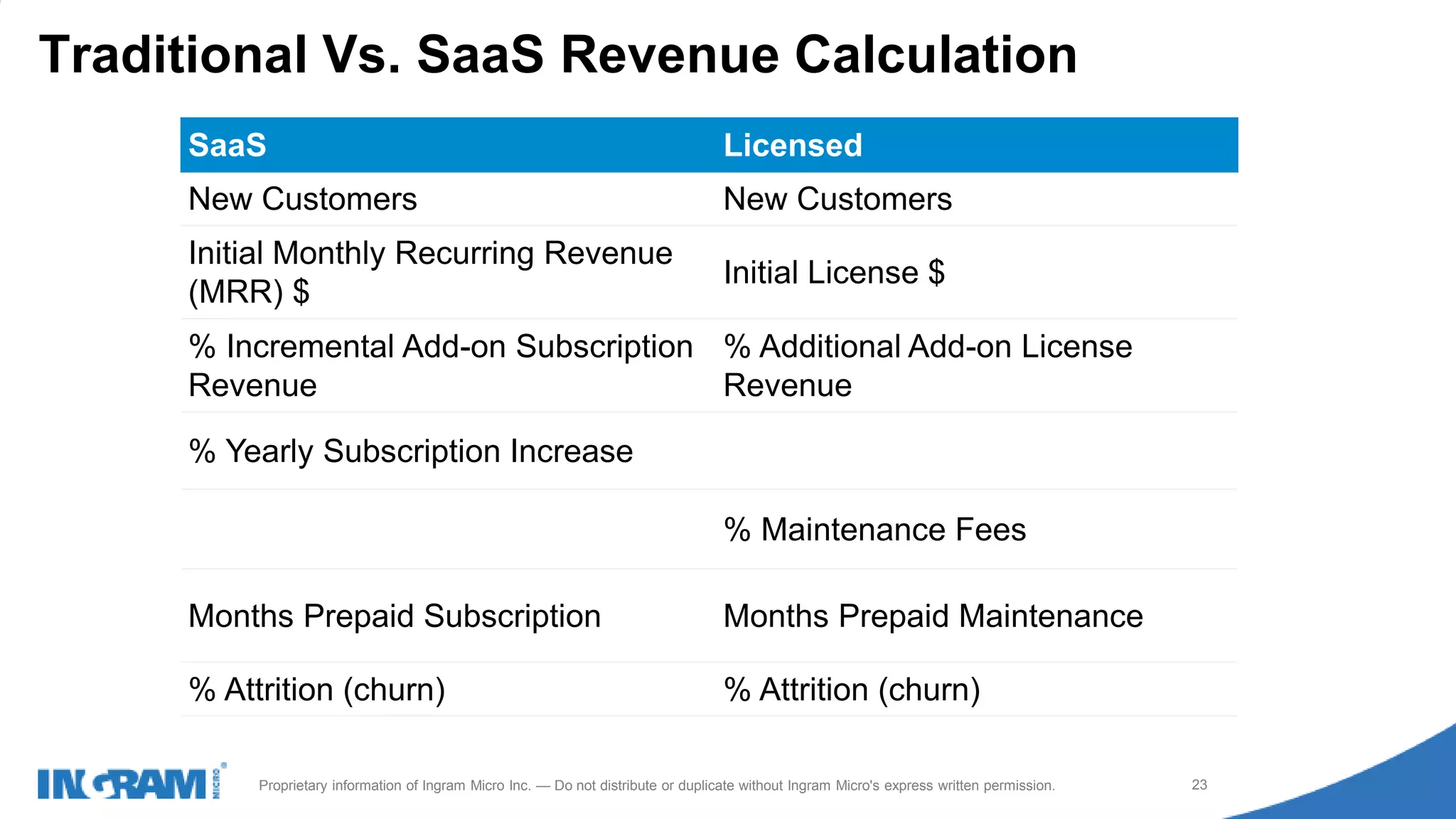 Traditional Vs. SaaS Revenue Calculation

| SaaS | Licensed |
|---|---|
| New Customers | New Customers |
| Initial Monthly Recurring Revenue (MRR) $ | Initial License $ |
| % Incremental Add-on Subscription Revenue | % Additional Add-on License Revenue |
| % Yearly Subscription Increase | |
| | % Maintenance Fees |
| Months Prepaid Subscription | Months Prepaid Maintenance |
| % Attrition (churn) | % Attrition (churn) |

INGRAM MICRO

Proprietary information of Ingram Micro Inc. — Do not distribute or duplicate without Ingram Micro's express written permission.

23